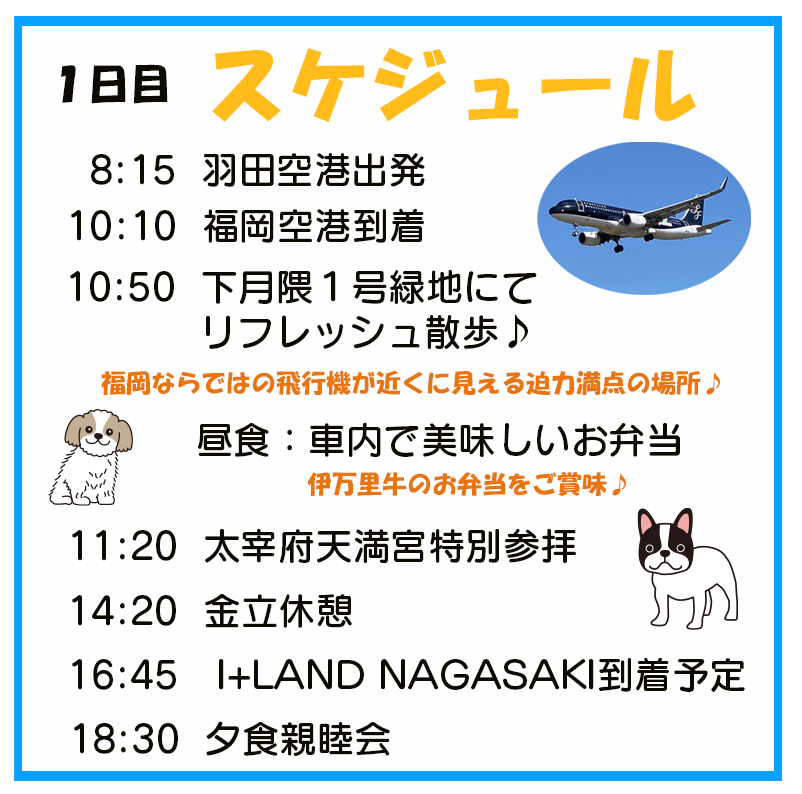 1日目 スケジュール

8:15 羽田空港出発

10:10 福岡空港到着

10:50 下月隈１号緑地にて リフレッシュ散歩♪

福岡ならではの飛行機が近くに見える迫力満点の場所♪

昼食：車内で美味しいお弁当

伊万里牛のお弁当をご賞味♪

11:20 太宰府天満宮特別参拝

14:20 金立休憩

16:45 I+LAND NAGASAKI到着予定

18:30 夕食親睦会